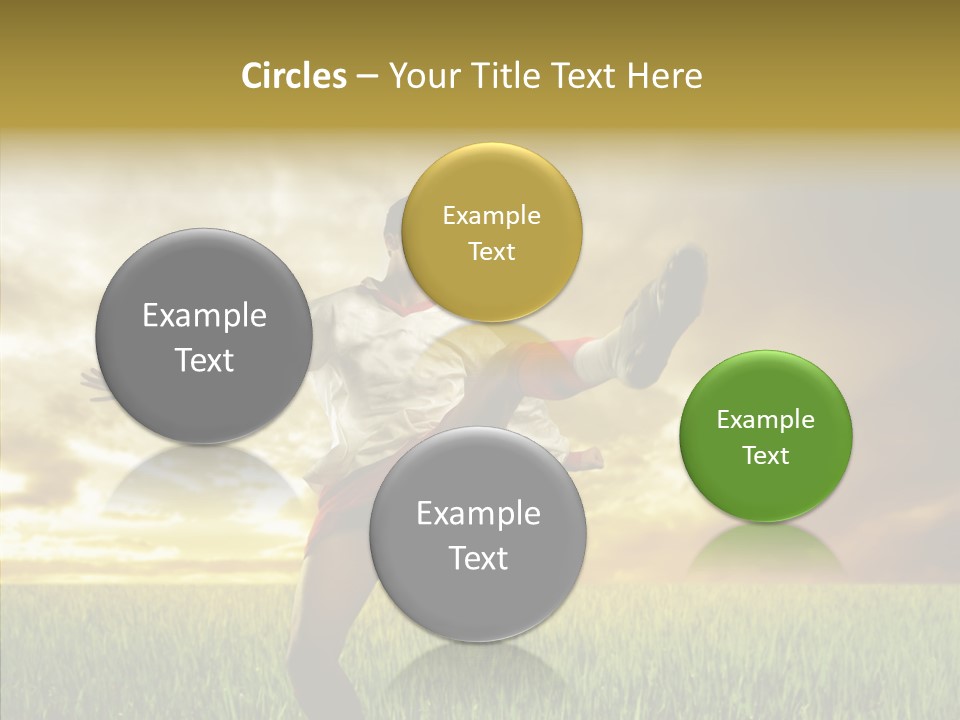 Circles – Your Title Text Here

Example Text

Example Text

Example Text

Example Text